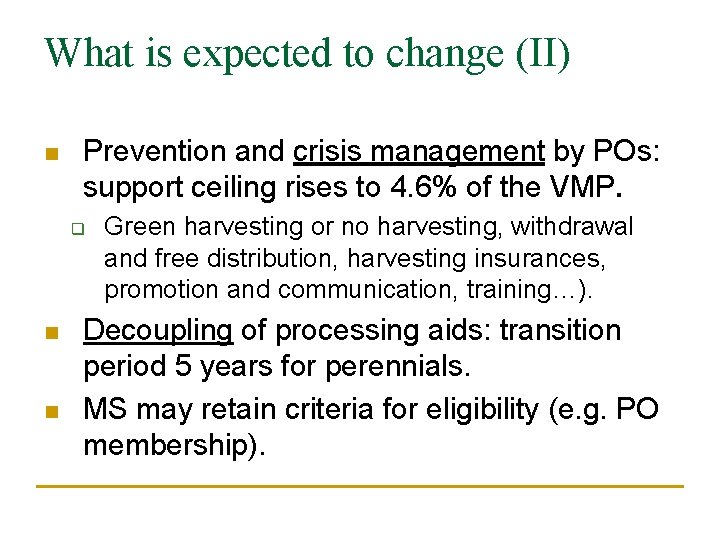 What is expected to change (II)

Prevention and crisis management by POs: support ceiling rises to 4.6% of the VMP.

Green harvesting or no harvesting, withdrawal and free distribution, harvesting insurances, promotion and communication, training…).

Decoupling of processing aids: transition period 5 years for perennials.

MS may retain criteria for eligibility (e.g. PO membership).